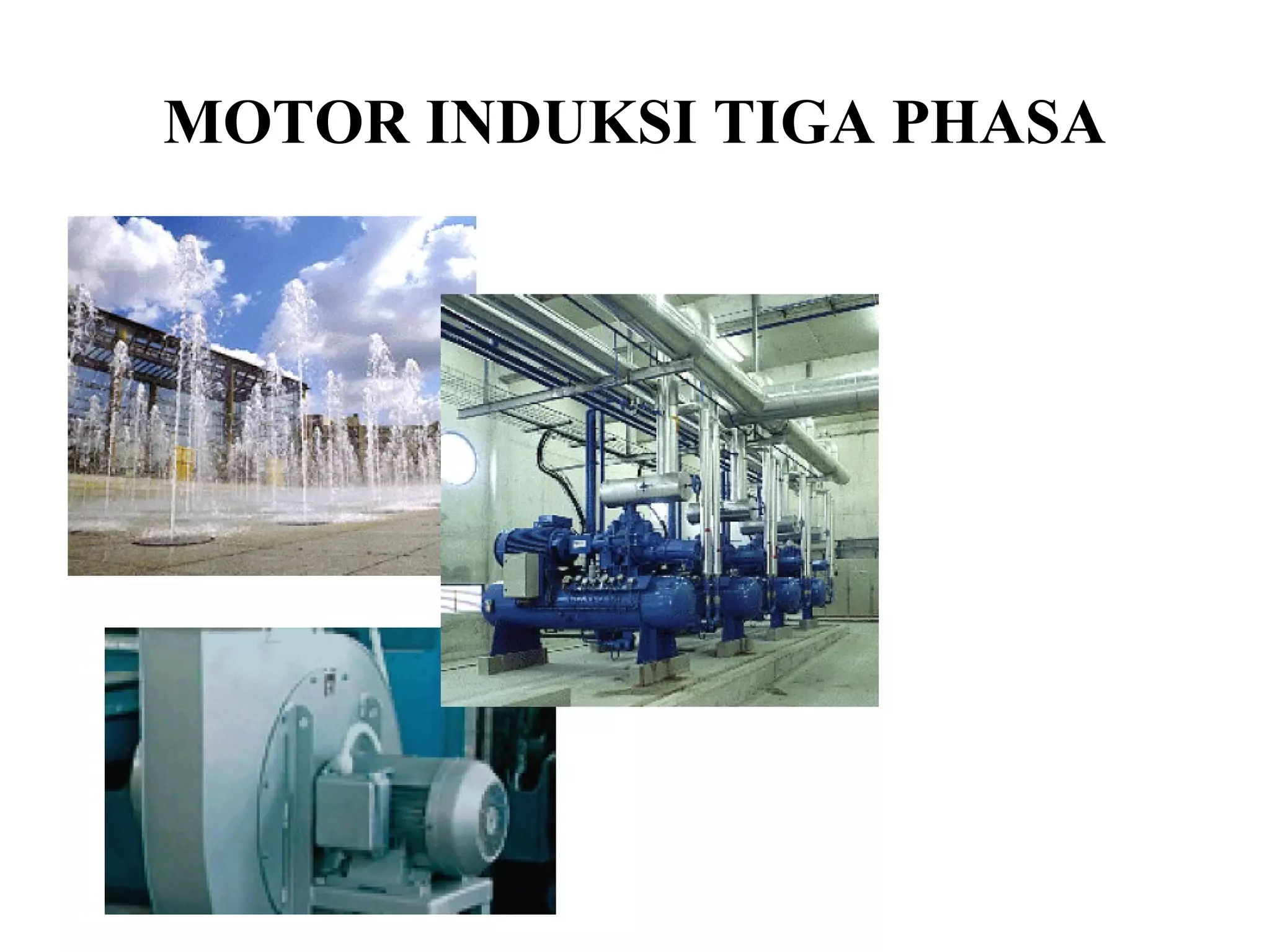 MOTOR INDUKSI TIGA PHASA